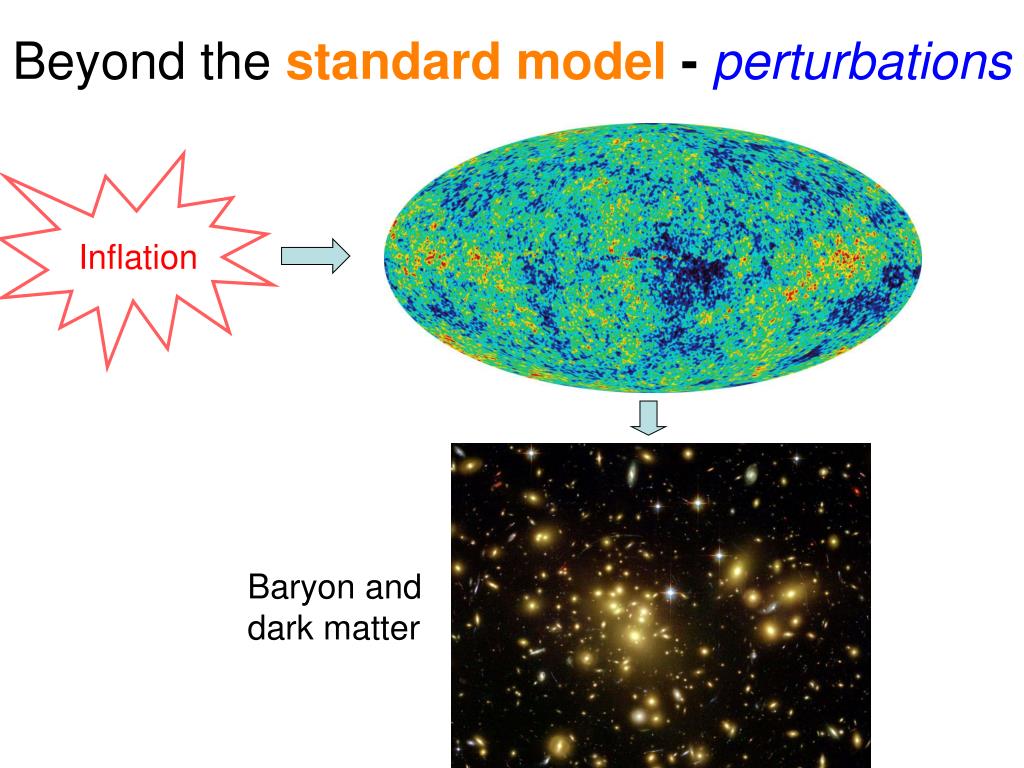 Beyond the standard model - perturbations

Inflation

Baryon and dark matter